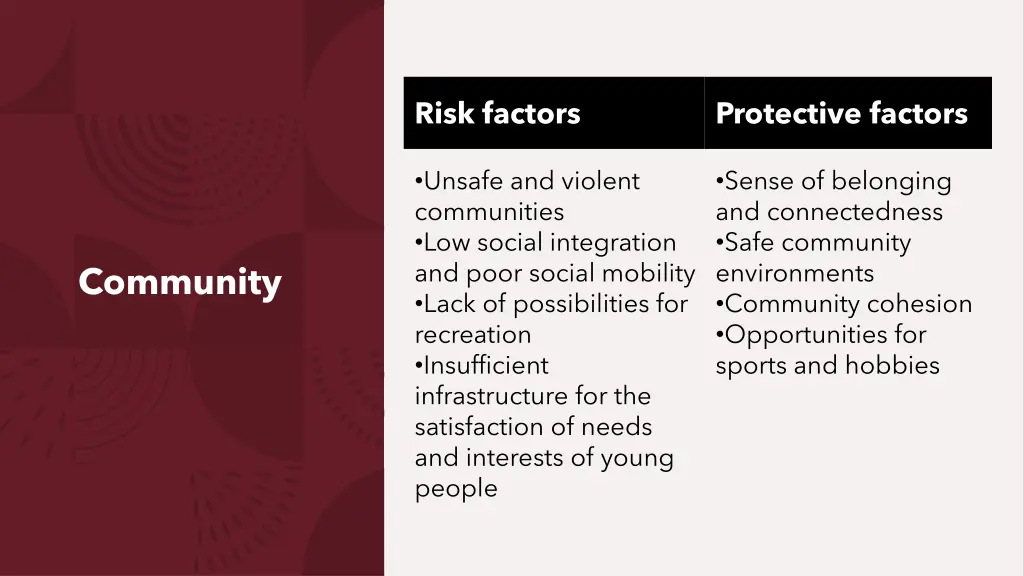 Community

| Risk factors | Protective factors |
|---|---|
| •Unsafe and violent communities •Low social integration and poor social mobility •Lack of possibilities for recreation •Insufficient infrastructure for the satisfaction of needs and interests of young people | •Sense of belonging and connectedness •Safe community environments •Community cohesion •Opportunities for sports and hobbies |